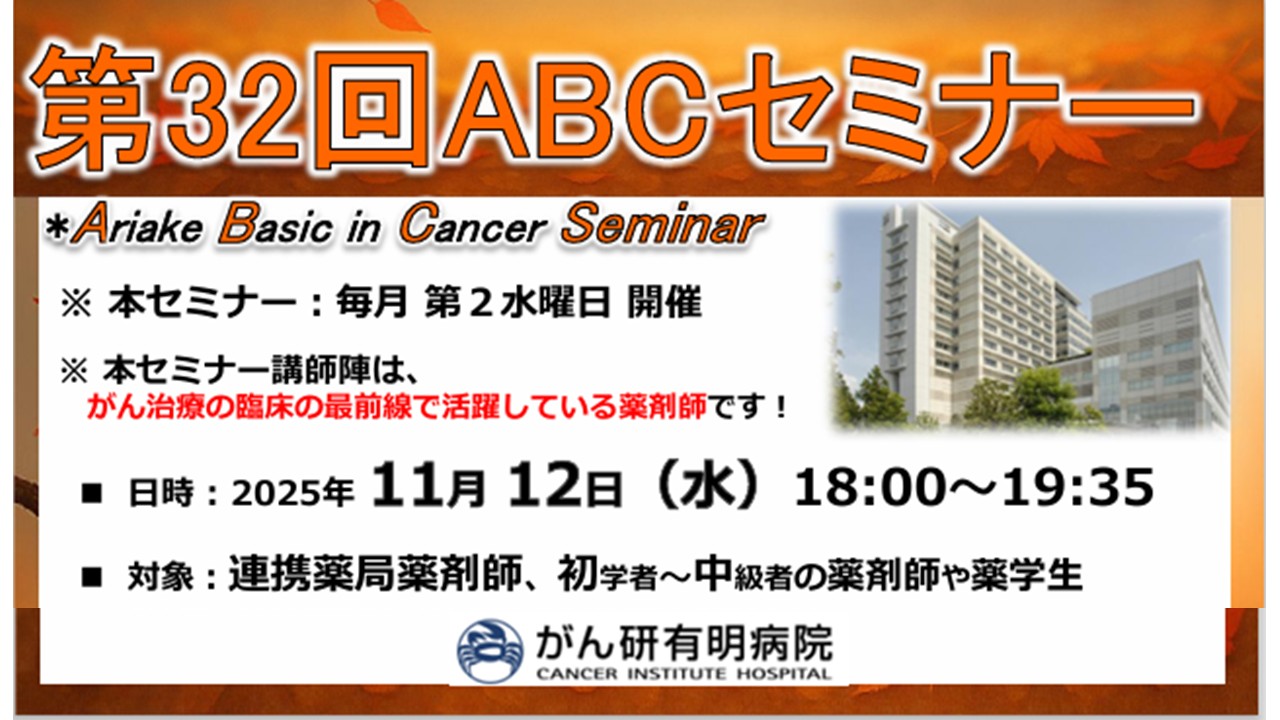 第32回ABCセミナー

*Ariake Basic in Cancer Seminar

※ 本セミナー：毎月 第２水曜日 開催

※ 本セミナー講師陣は、
がん治療の臨床の最前線で活躍している薬剤師です！

■ 日時：2025年 11月 12日（水）18:00～19:35

■ 対象：連携薬局薬剤師、初学者～中級者の薬剤師や薬学生

がん研有明病院
CANCER INSTITUTE HOSPITAL